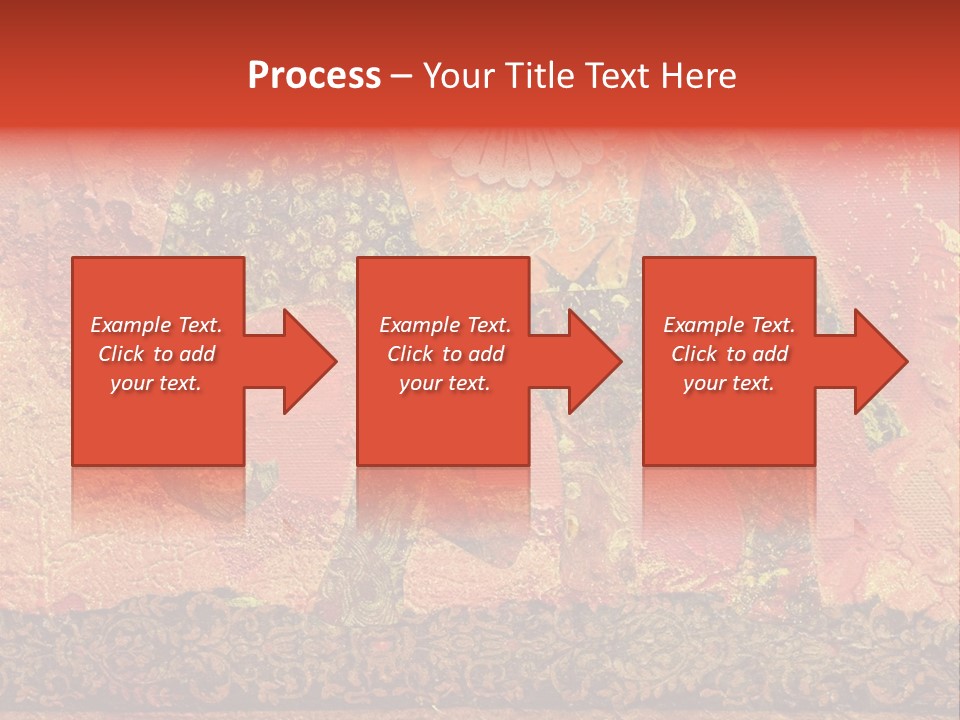 Process – Your Title Text Here

Example Text. Click to add your text.

Example Text. Click to add your text.

Example Text. Click to add your text.